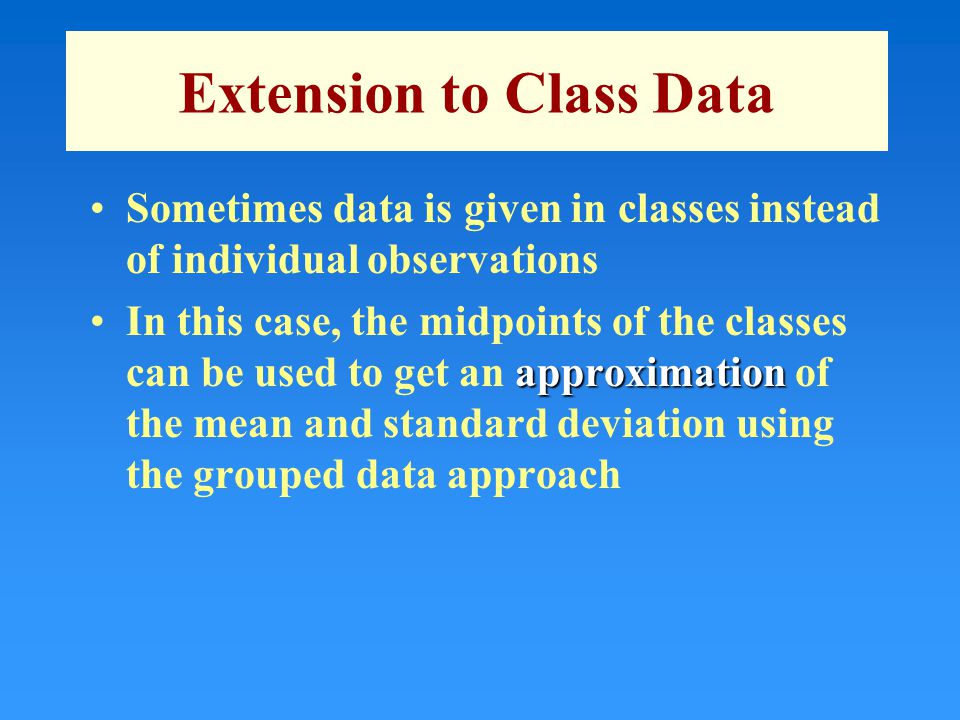 Extension to Class Data

• Sometimes data is given in classes instead of individual observations

• In this case, the midpoints of the classes can be used to get an approximation of the mean and standard deviation using the grouped data approach